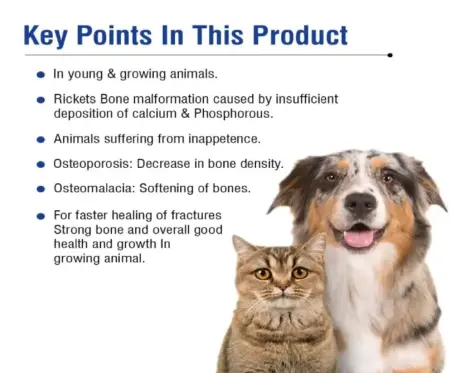 Key Points In This Product

- In young & growing animals.
- Rickets Bone malformation caused by insufficient deposition of calcium & Phosphorous.
- Animals suffering from inappetence.
- Osteoporosis: Decrease in bone density.
- Osteomalacia: Softening of bones.
- For faster healing of fractures Strong bone and overall good health and growth In growing animal.